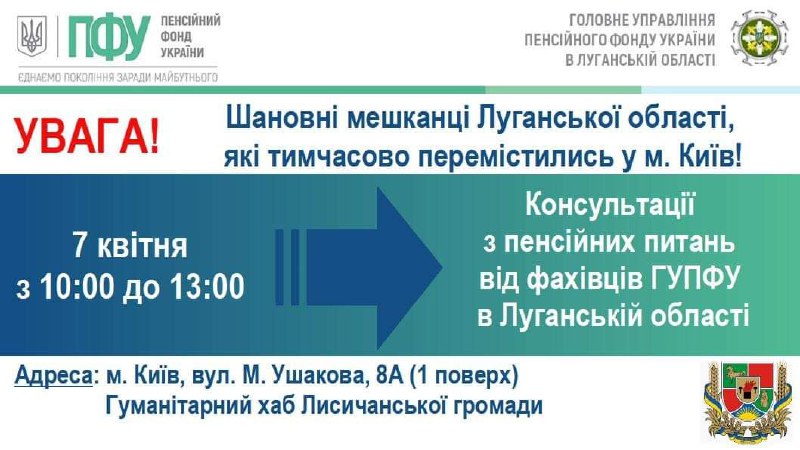 ПФУ ПЕНСІЙНИЙ ФОНД УКРАЇНИ
ЄДНАЄМО ПОКОЛІННЯ ЗАРАДИ МАЙБУТНЬОГО

ГОЛОВНЕ УПРАВЛІННЯ ПЕНСІЙНОГО ФОНДУ УКРАЇНИ В ЛУГАНСЬКІЙ ОБЛАСТІ

УВАГА!

Шановні мешканці Луганської області, які тимчасово перемістились у м. Київ!

7 квітня
з 10:00 до 13:00

Консультації з пенсійних питань від фахівців ГУПФУ в Луганській області

Адреса: м. Київ, вул. М. Ушакова, 8А (1 поверх)
Гуманітарний хаб Лисичанської громади